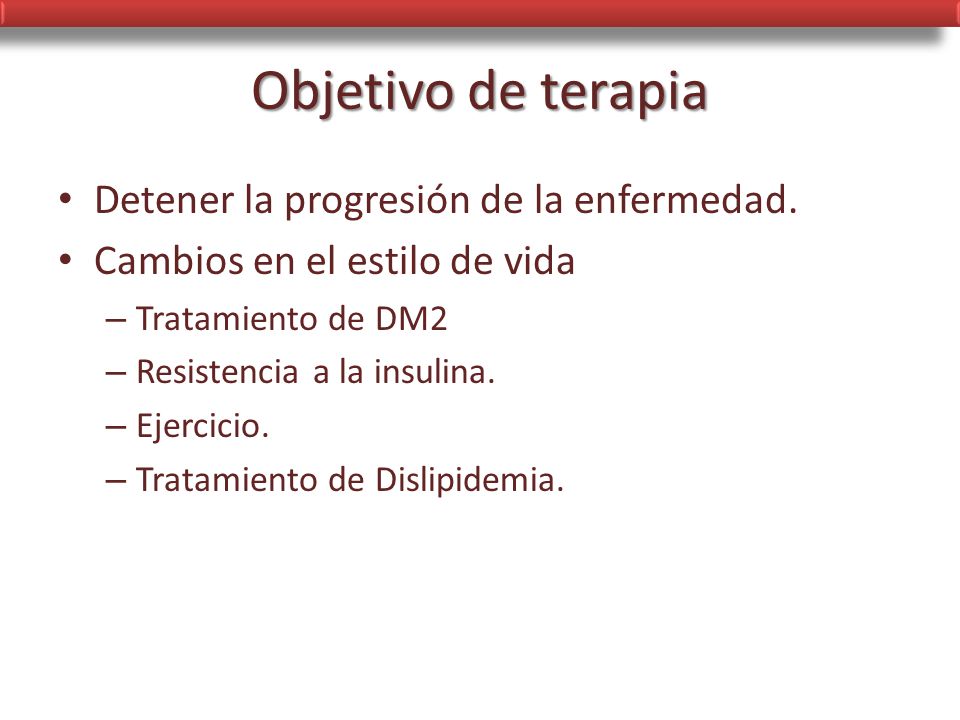 Objetivo de terapia

• Detener la progresión de la enfermedad.
• Cambios en el estilo de vida
– Tratamiento de DM2
– Resistencia a la insulina.
– Ejercicio.
– Tratamiento de Dislipidemia.